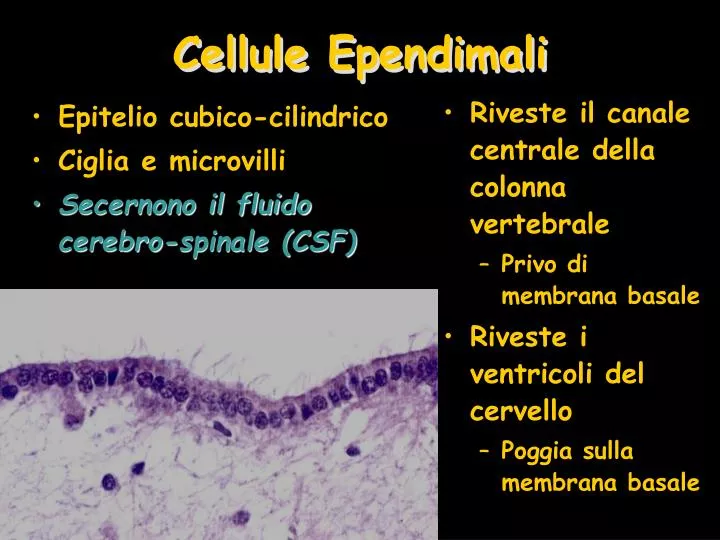 Cellule Ependimali

• Epitelio cubico-cilindrico
• Ciglia e microvilli
• Secernono il fluido cerebro-spinale (CSF)

• Riveste il canale centrale della colonna vertebrale
– Privo di membrana basale
• Riveste i ventricoli del cervello
– Poggia sulla membrana basale